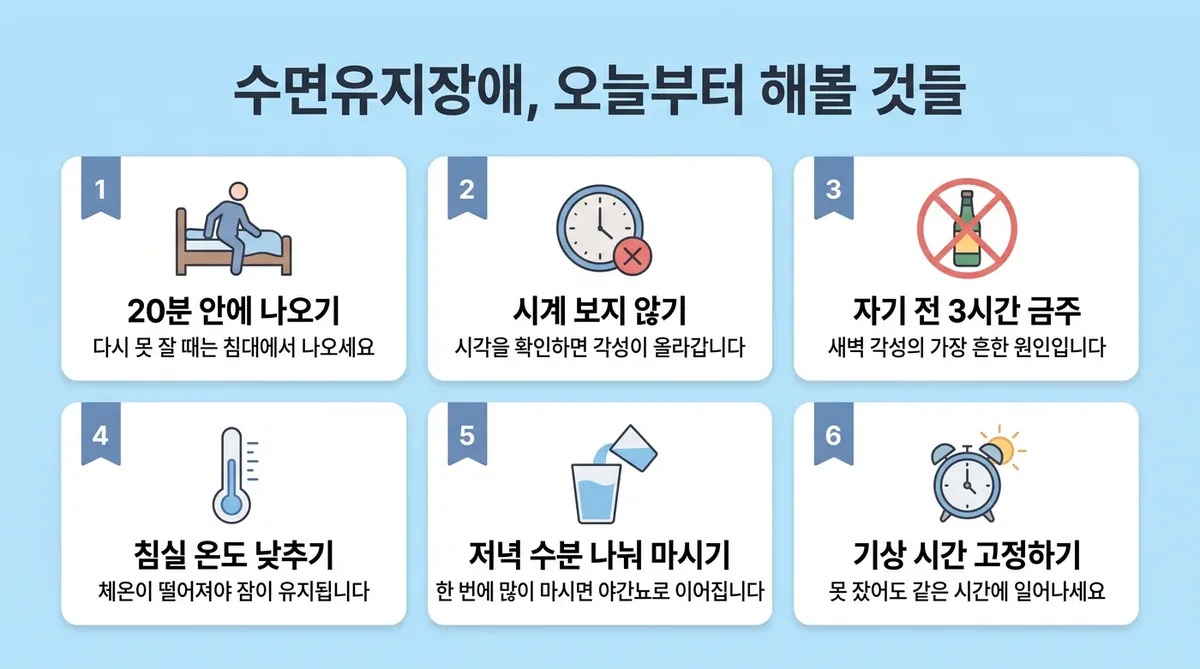 수면유지장애, 오늘부터 해볼 것들

1
20분 안에 나오기
다시 못 잘 때는 침대에서 나오세요

2
시계 보지 않기
시각을 확인하면 각성이 올라갑니다

3
자기 전 3시간 금주
새벽 각성의 가장 흔한 원인입니다

4
침실 온도 낮추기
체온이 떨어져야 잠이 유지됩니다

5
저녁 수분 나눠 마시기
한 번에 많이 마시면 야간뇨로 이어집니다

6
기상 시간 고정하기
못 잤어도 같은 시간에 일어나세요